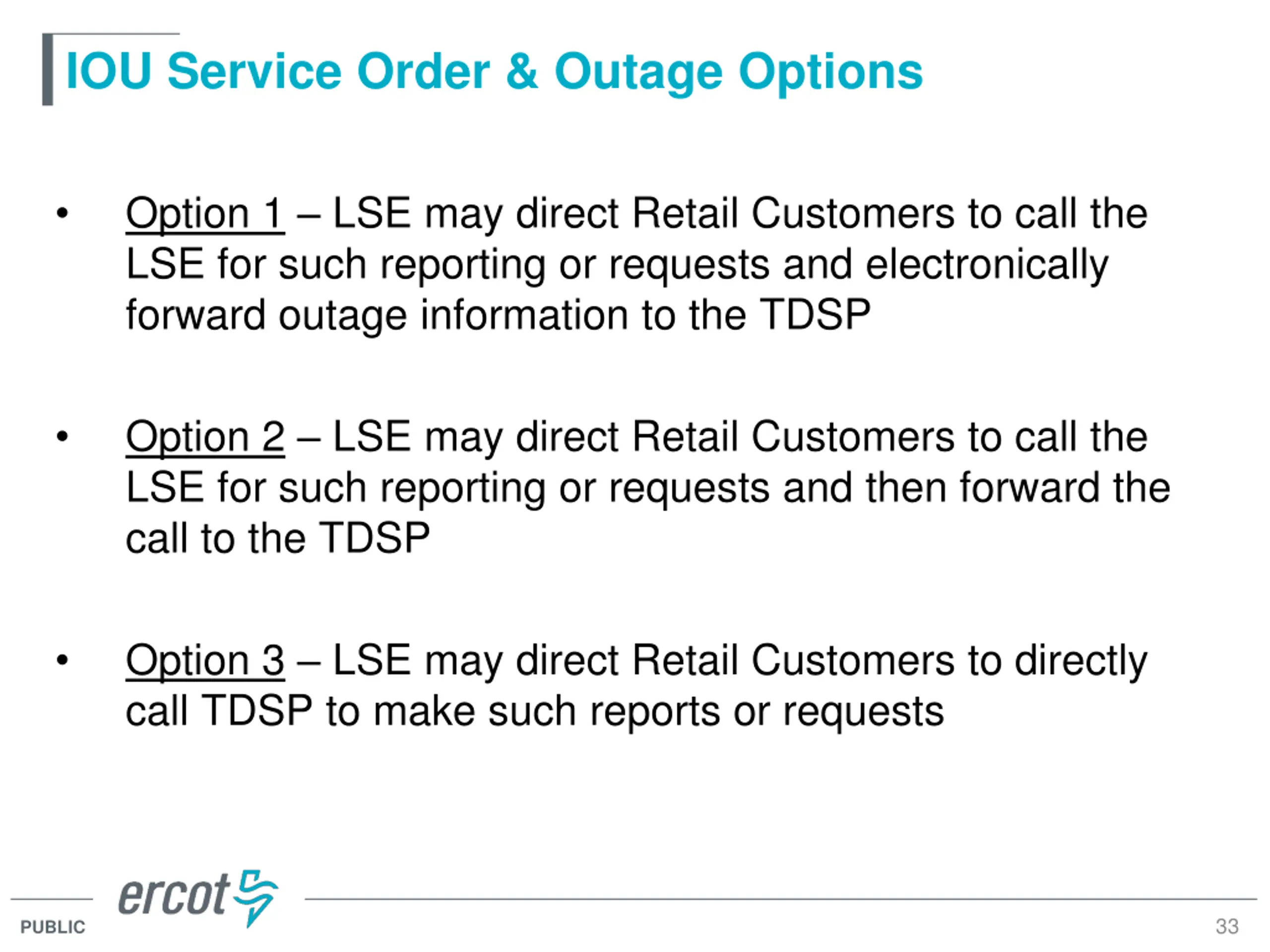 IOU Service Order & Outage Options

• Option 1 – LSE may direct Retail Customers to call the LSE for such reporting or requests and electronically forward outage information to the TDSP

• Option 2 – LSE may direct Retail Customers to call the LSE for such reporting or requests and then forward the call to the TDSP

• Option 3 – LSE may direct Retail Customers to directly call TDSP to make such reports or requests

ercot

PUBLIC

33